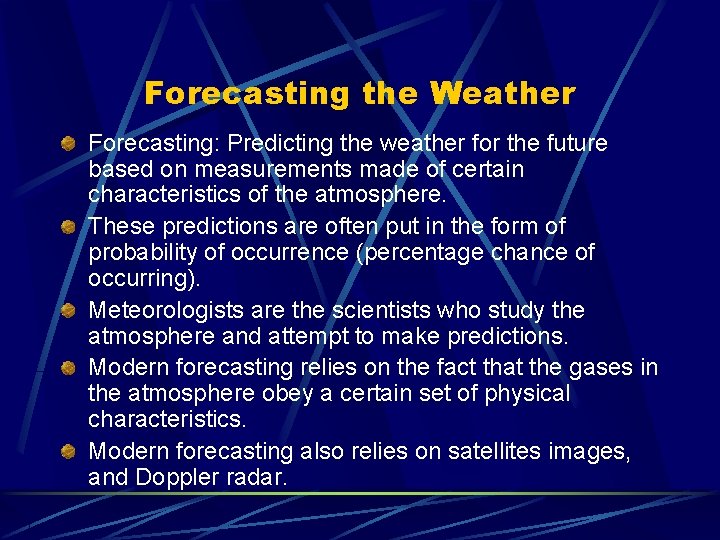 Forecasting the Weather

Forecasting: Predicting the weather for the future based on measurements made of certain characteristics of the atmosphere.

These predictions are often put in the form of probability of occurrence (percentage chance of occurring).

Meteorologists are the scientists who study the atmosphere and attempt to make predictions.

Modern forecasting relies on the fact that the gases in the atmosphere obey a certain set of physical characteristics.

Modern forecasting also relies on satellites images, and Doppler radar.